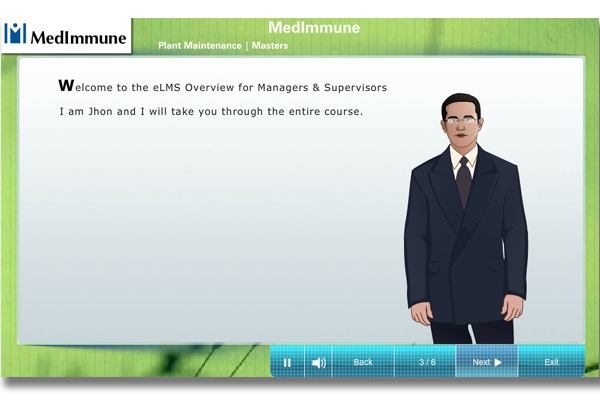 MedImmune

MedImmune

Plant Maintenance | Masters

Welcome to the eLMS Overview for Managers & Supervisors

I am Jhon and I will take you through the entire course.

Back 3 / 6 Next Exit